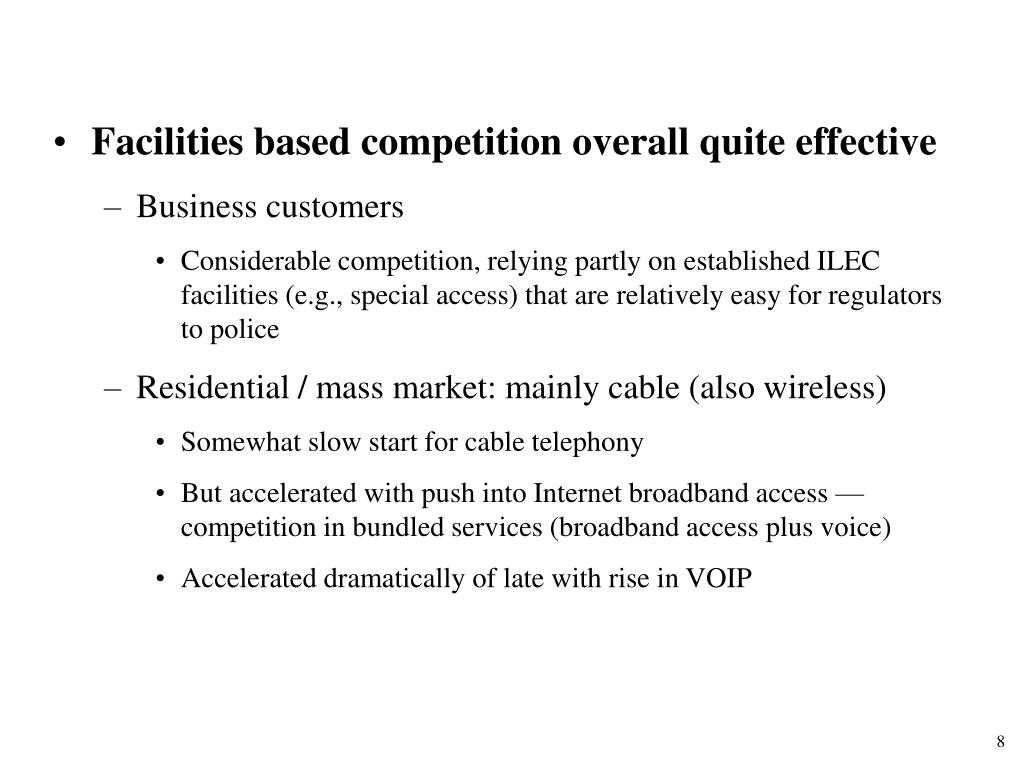 • Facilities based competition overall quite effective

– Business customers

• Considerable competition, relying partly on established ILEC facilities (e.g., special access) that are relatively easy for regulators to police

– Residential / mass market: mainly cable (also wireless)

• Somewhat slow start for cable telephony

• But accelerated with push into Internet broadband access — competition in bundled services (broadband access plus voice)

• Accelerated dramatically of late with rise in VOIP

8